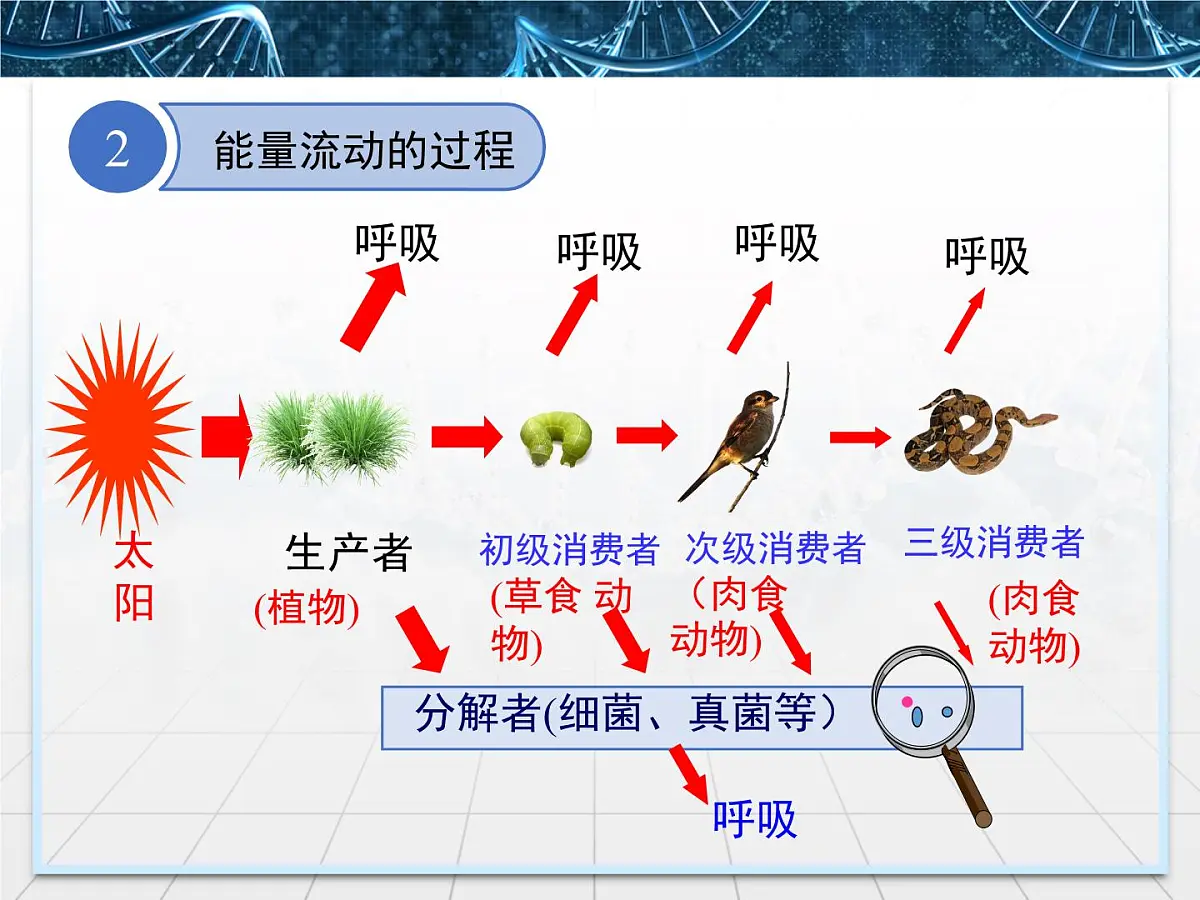 2 能量流动的过程

呼吸 呼吸 呼吸 呼吸

太阳

生产者
(植物)

初级消费者
(草食 动物)

次级消费者
（肉食动物)

三级消费者
(肉食动物)

分解者(细菌、真菌等）

呼吸